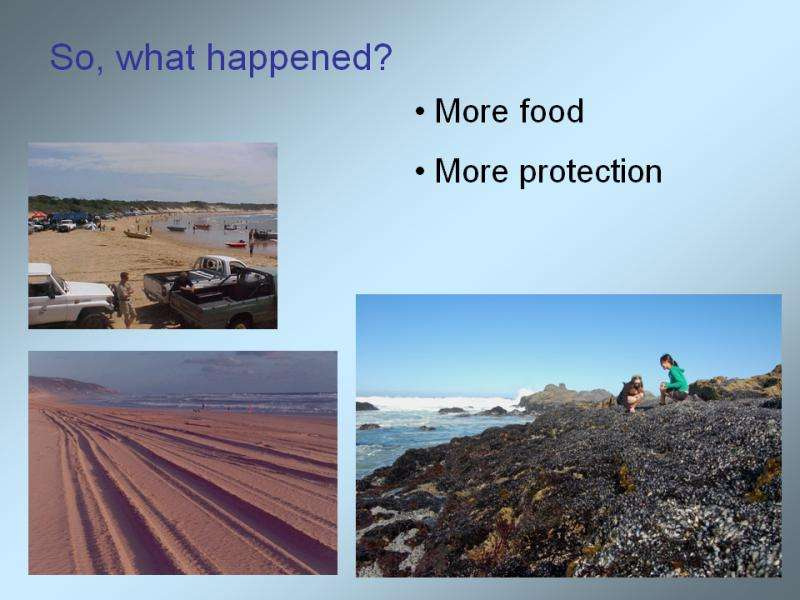 So, what happened?

• More food

• More protection